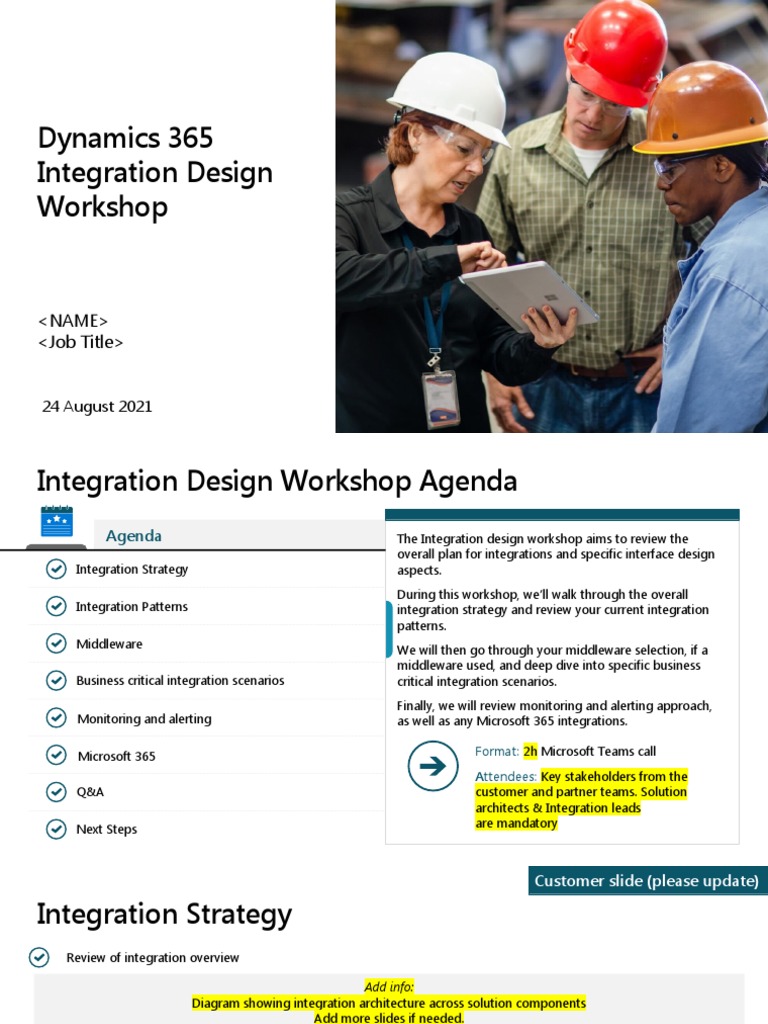 Dynamics 365 Integration Design Workshop

<NAME>
<Job Title>

24 August 2021

Integration Design Workshop Agenda

Agenda

Integration Strategy

Integration Patterns

Middleware

Business critical integration scenarios

Monitoring and alerting

Microsoft 365

Q&A

Next Steps

The Integration design workshop aims to review the overall plan for integrations and specific interface design aspects.

During this workshop, we'll walk through the overall integration strategy and review your current integration patterns.

We will then go through your middleware selection, if a middleware used, and deep dive into specific business critical integration scenarios.

Finally, we will review monitoring and alerting approach, as well as any Microsoft 365 integrations.

Format: 2h Microsoft Teams call

Attendees: Key stakeholders from the customer and partner teams. Solution architects & Integration leads are mandatory

Customer slide (please update)

Integration Strategy

Review of integration overview

Add info:
Diagram showing integration architecture across solution components
Add more slides if needed.